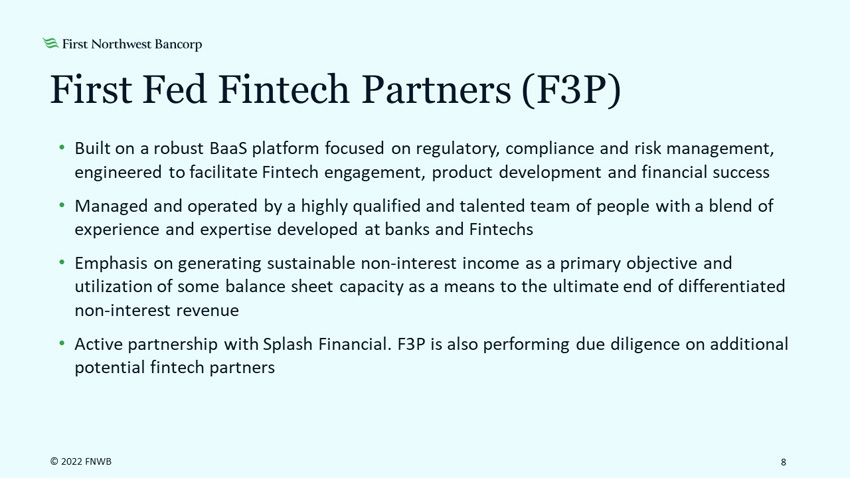 First Northwest Bancorp

First Fed Fintech Partners (F3P)

• Built on a robust BaaS platform focused on regulatory, compliance and risk management, engineered to facilitate Fintech engagement, product development and financial success

• Managed and operated by a highly qualified and talented team of people with a blend of experience and expertise developed at banks and Fintechs

• Emphasis on generating sustainable non-interest income as a primary objective and utilization of some balance sheet capacity as a means to the ultimate end of differentiated non-interest revenue

• Active partnership with Splash Financial. F3P is also performing due diligence on additional potential fintech partners

© 2022 FNWB

8